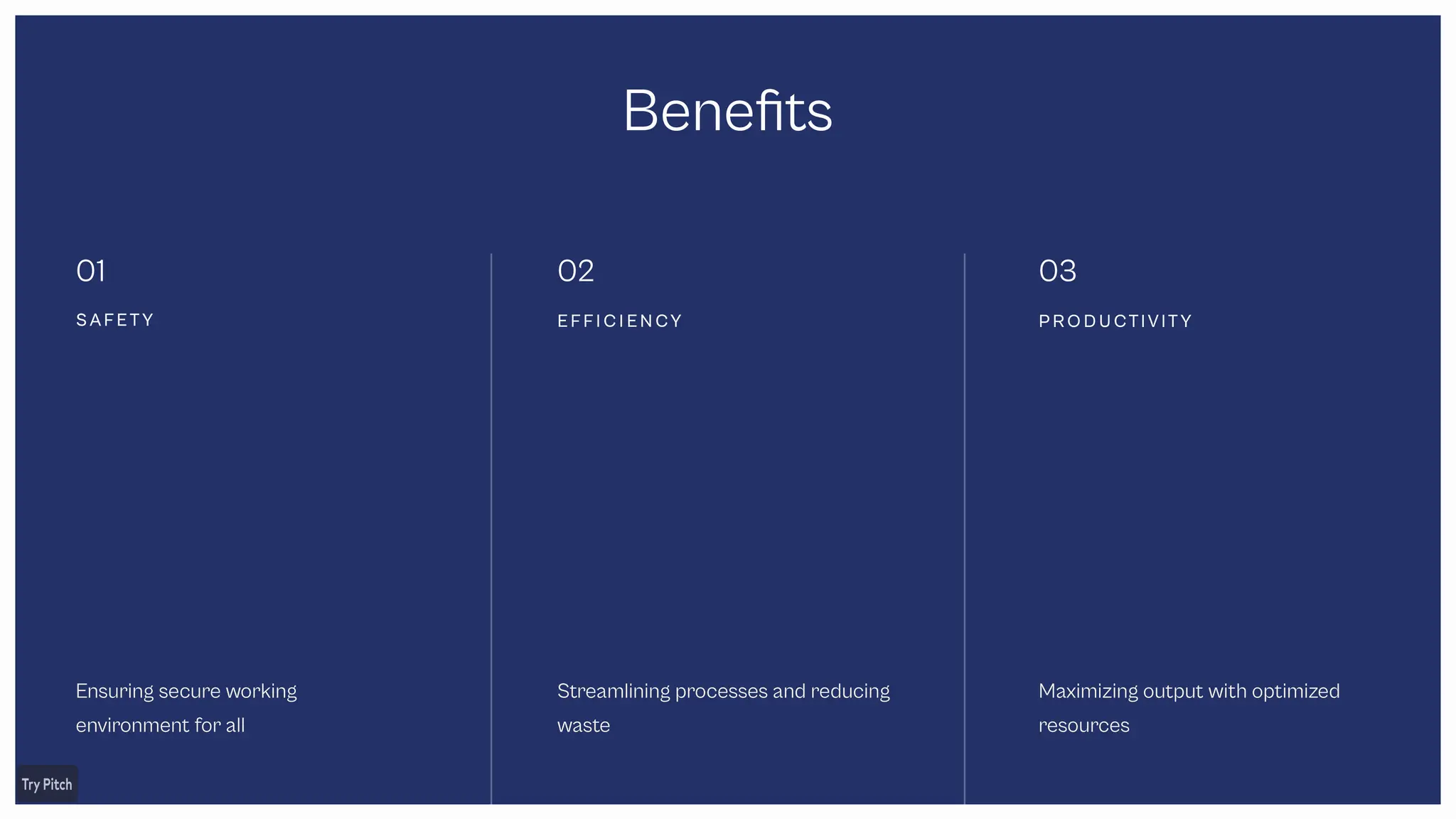 Benefits

01

SAFETY

Ensuring secure working environment for all

02

EFFICIENCY

Streamlining processes and reducing waste

03

PRODUCTIVITY

Maximizing output with optimized resources

Try Pitch